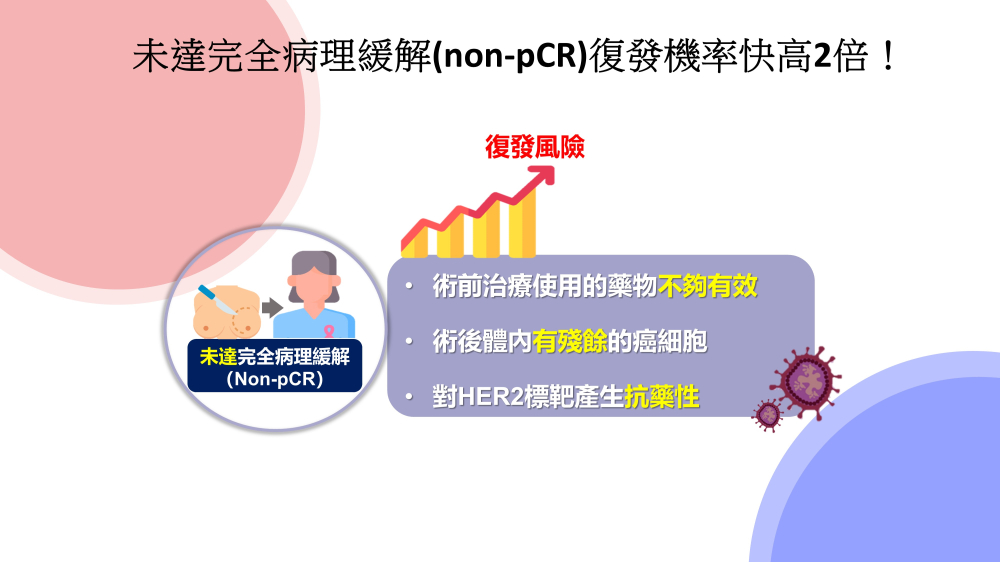 未達完全病理緩解(non-pCR)復發機率快高2倍！

復發風險

未達完全病理緩解
(Non-pCR)

• 術前治療使用的藥物不夠有效
• 術後體內有殘餘的癌細胞
• 對HER2標靶產生抗藥性